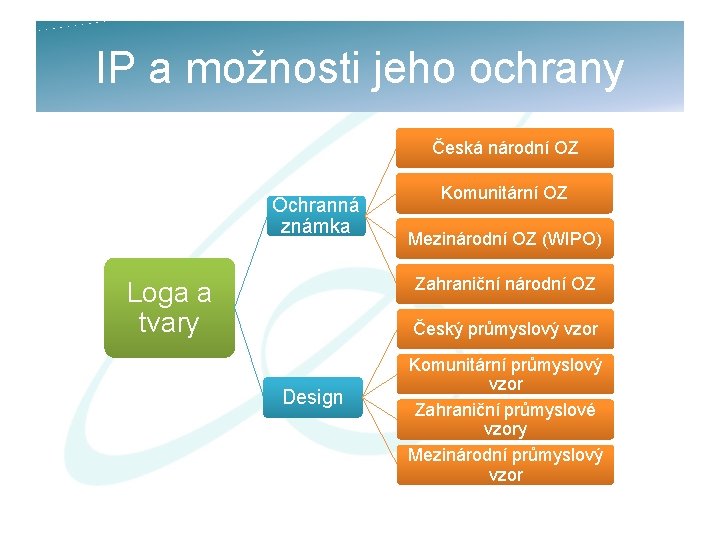 IP a možnosti jeho ochrany

Loga a tvary

Ochranná známka

Česká národní OZ

Komunitární OZ

Mezinárodní OZ (WIPO)

Zahraniční národní OZ

Design

Český průmyslový vzor

Komunitární průmyslový vzor

Zahraniční průmyslové vzory

Mezinárodní průmyslový vzor